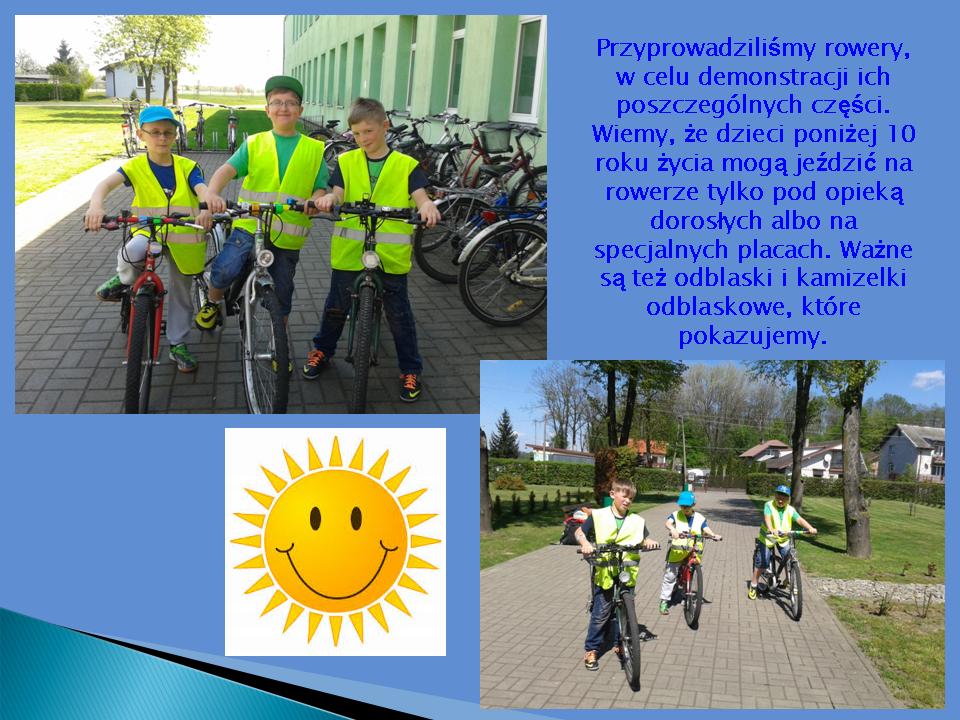 Przyprowadziliśmy rowery, w celu demonstracji ich poszczególnych części. Wiemy, że dzieci poniżej 10 roku życia mogą jeździć na rowerze tylko pod opieką dorosłych albo na specjalnych placach. Ważne są też odblaski i kamizelki odblaskowe, które pokazujemy.